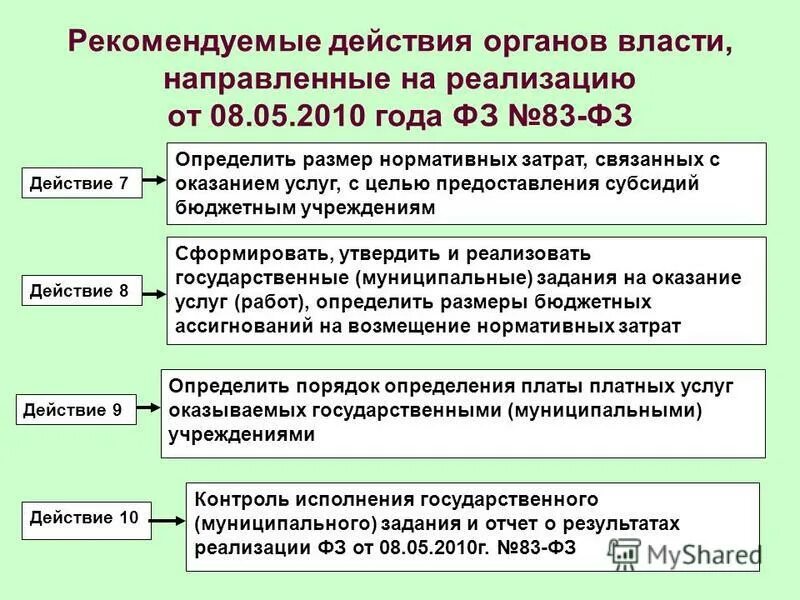 Рекомендуемые действия органов власти, направленные на реализацию от 08.05.2010 года ФЗ №83-ФЗ

Действие 7

Определить размер нормативных затрат, связанных с оказанием услуг, с целью предоставления субсидий бюджетным учреждениям

Действие 8

Сформировать, утвердить и реализовать государственные (муниципальные) задания на оказание услуг (работ), определить размеры бюджетных ассигнований на возмещение нормативных затрат

Действие 9

Определить порядок определения платы платных услуг оказываемых государственными (муниципальными) учреждениями

Действие 10

Контроль исполнения государственного (муниципального) задания и отчет о результатах реализации ФЗ от 08.05.2010г. №83-ФЗ

MyShared